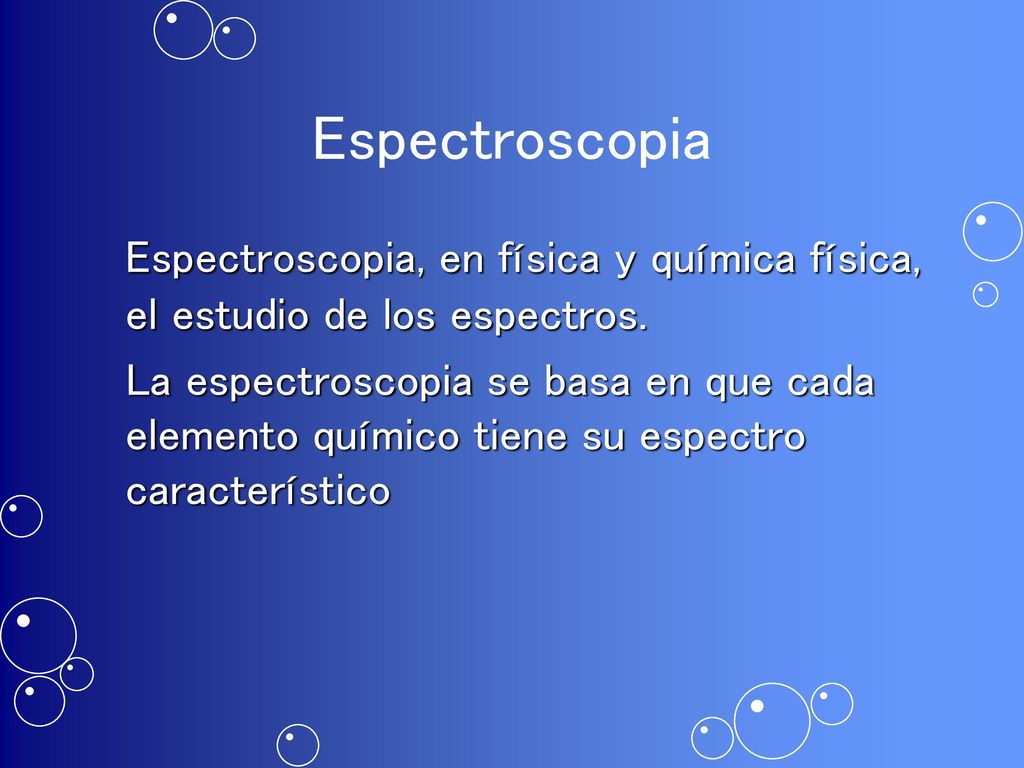 Espectroscopia

Espectroscopia, en física y química física, el estudio de los espectros.

La espectroscopia se basa en que cada elemento químico tiene su espectro característico